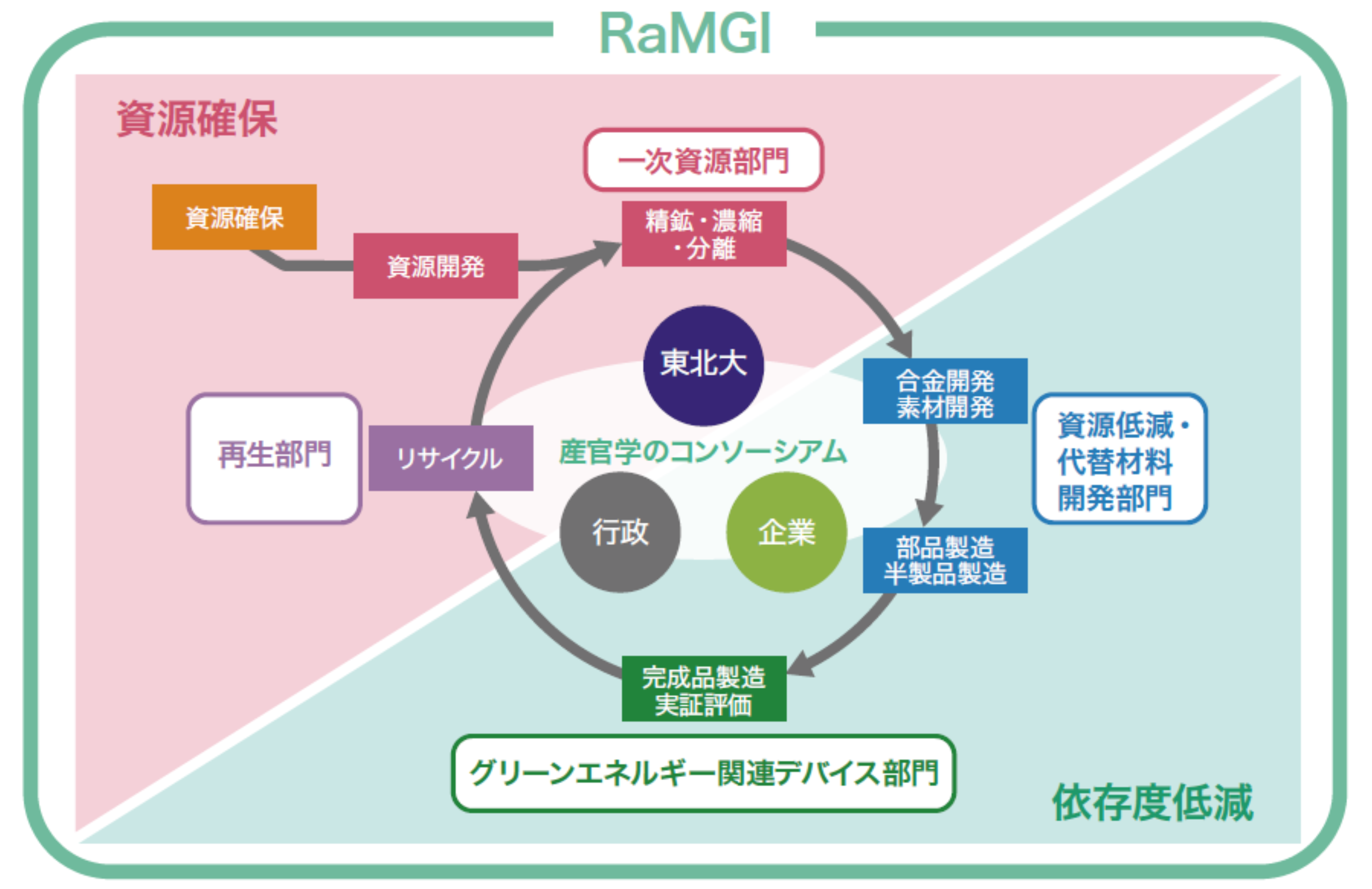 RaMGI

資源確保

一次資源部門

資源確保

資源開発

精鉱・濃縮・分離

東北大

合金開発
素材開発

資源低減・代替材料開発部門

再生部門

リサイクル

産官学のコンソーシアム

行政

企業

部品製造
半製品製造

完成品製造
実証評価

グリーンエネルギー関連デバイス部門

依存度低減